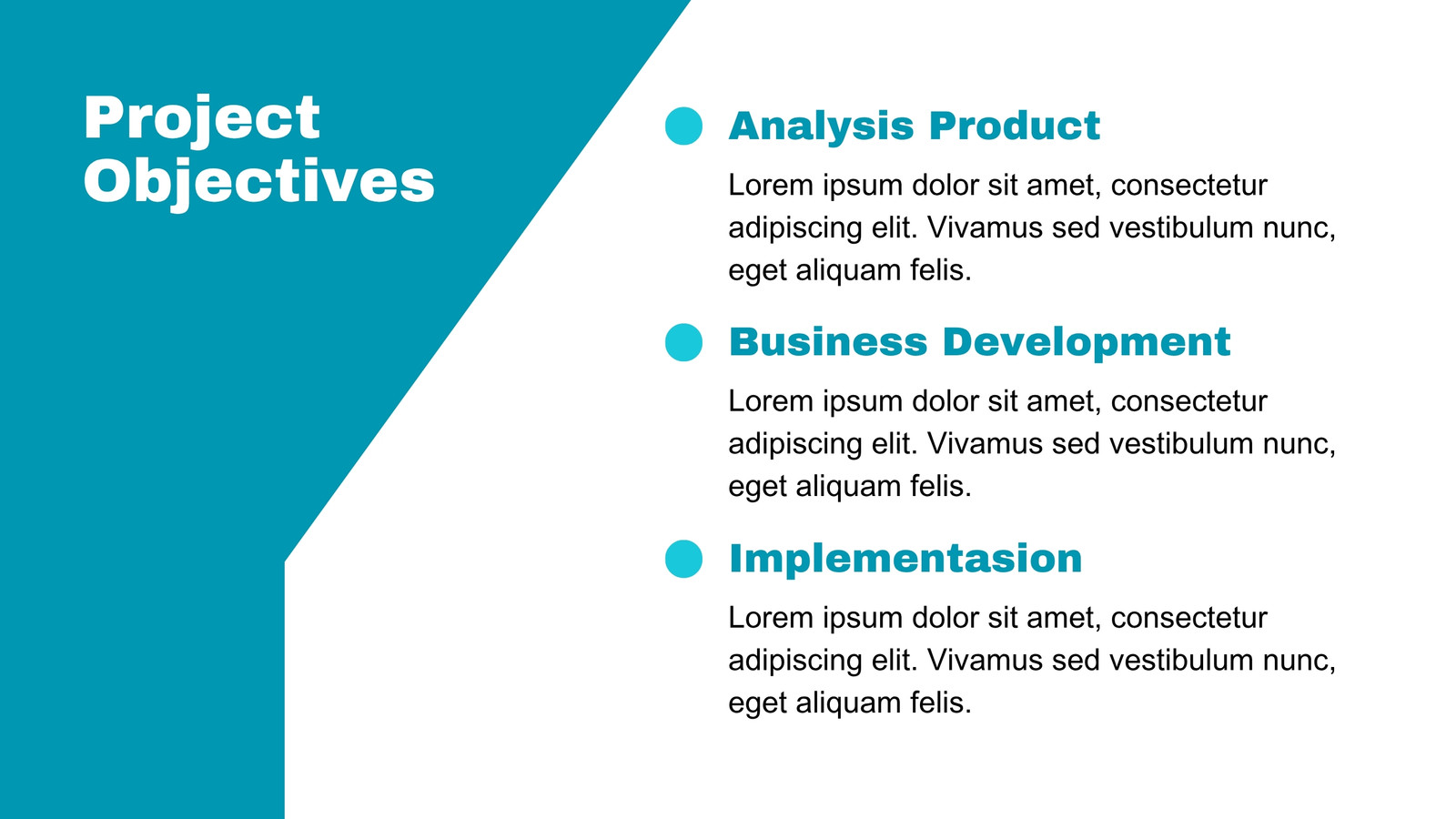 Project Objectives

Analysis Product

Lorem ipsum dolor sit amet, consectetur adipiscing elit. Vivamus sed vestibulum nunc, eget aliquam felis.

Business Development

Lorem ipsum dolor sit amet, consectetur adipiscing elit. Vivamus sed vestibulum nunc, eget aliquam felis.

Implementasion

Lorem ipsum dolor sit amet, consectetur adipiscing elit. Vivamus sed vestibulum nunc, eget aliquam felis.